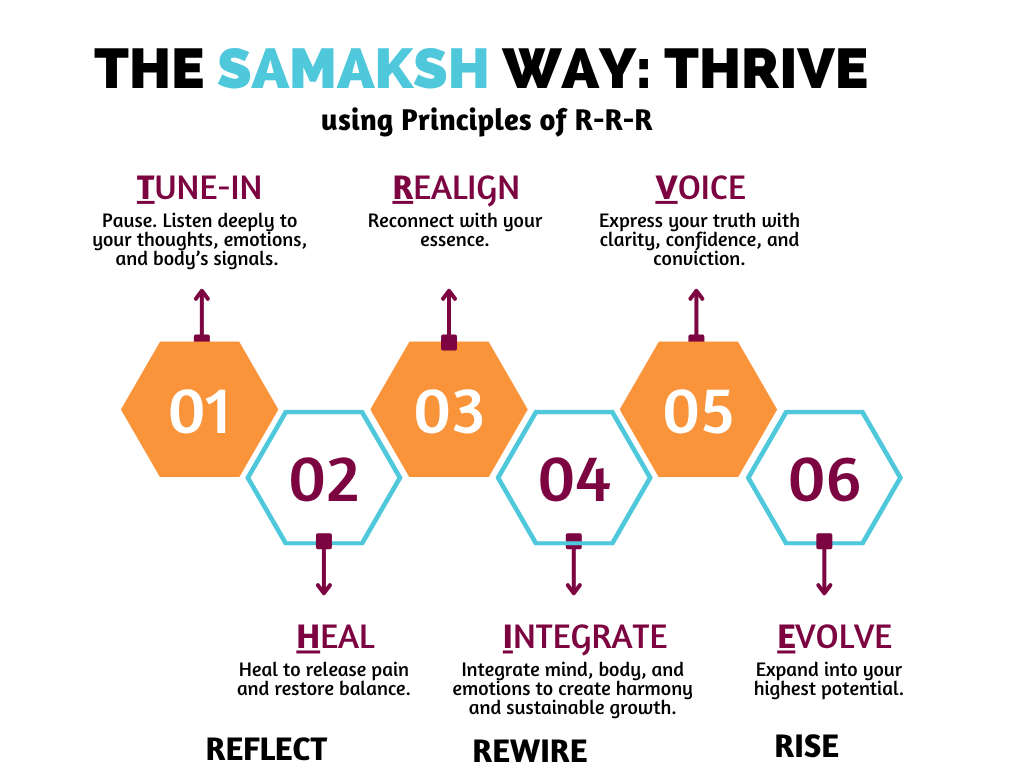 THE SAMAKSH WAY: THRIVE

using Principles of R-R-R

TUNE-IN
Pause. Listen deeply to your thoughts, emotions, and body's signals.

REALIGN
Reconnect with your essence.

VOICE
Express your truth with clarity, confidence, and conviction.

01

02

03

04

05

06

HEAL
Heal to release pain and restore balance.

INTEGRATE
Integrate mind, body, and emotions to create harmony and sustainable growth.

EVOLVE
Expand into your highest potential.

REFLECT

REWIRE

RISE